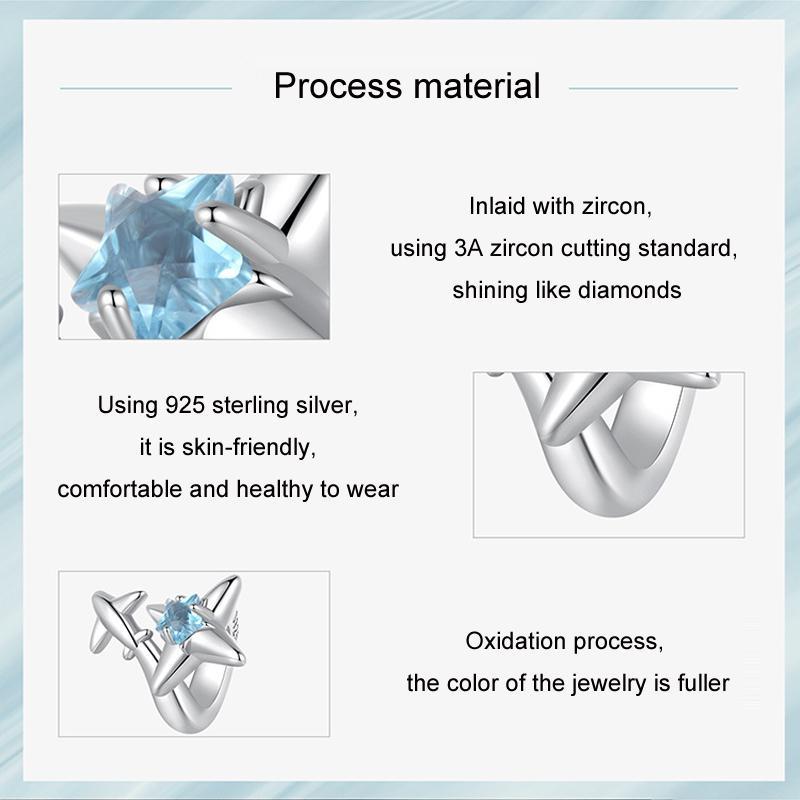 Process material

Inlaid with zircon,
using 3A zircon cutting standard,
shining like diamonds

Using 925 sterling silver,
it is skin-friendly,
comfortable and healthy to wear

Oxidation process,
the color of the jewelry is fuller